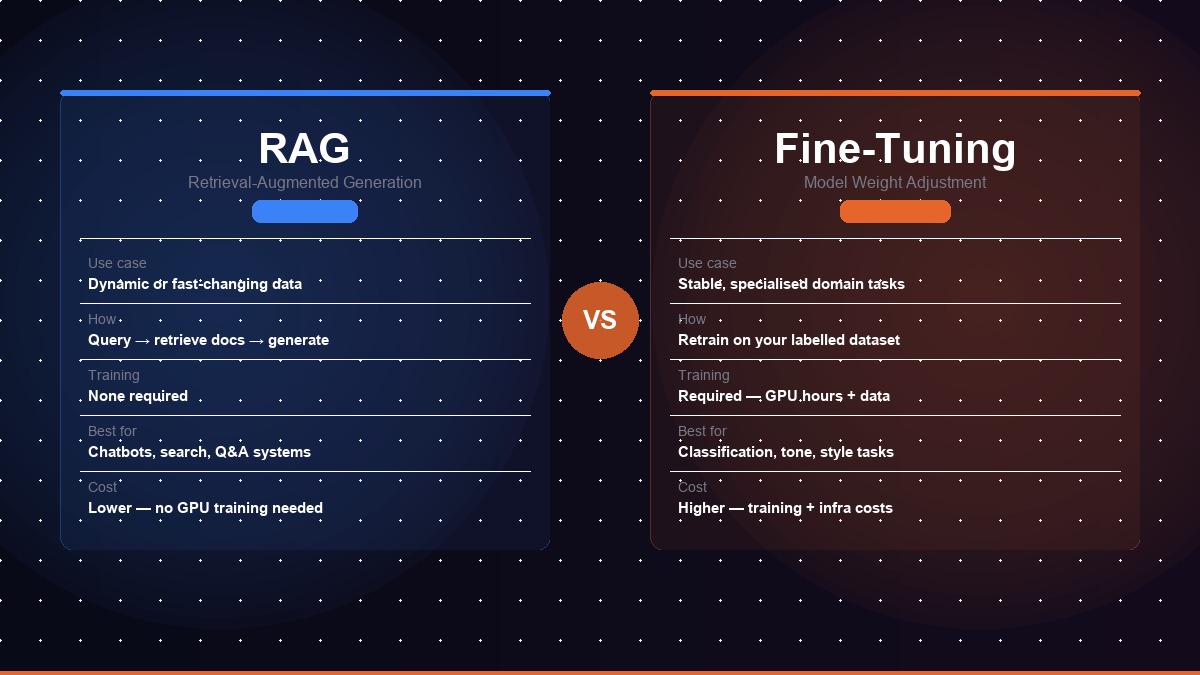 RAG
Retrieval-Augmented Generation

Use case
Dynamic or fast-changing data

How
Query → retrieve docs → generate

Training
None required

Best for
Chatbots, search, Q&A systems

Cost
Lower — no GPU training needed

VS

Fine-Tuning
Model Weight Adjustment

Use case
Stable, specialised domain tasks

How
Retrain on your labelled dataset

Training
Required — GPU hours + data

Best for
Classification, tone, style tasks

Cost
Higher — training + infra costs